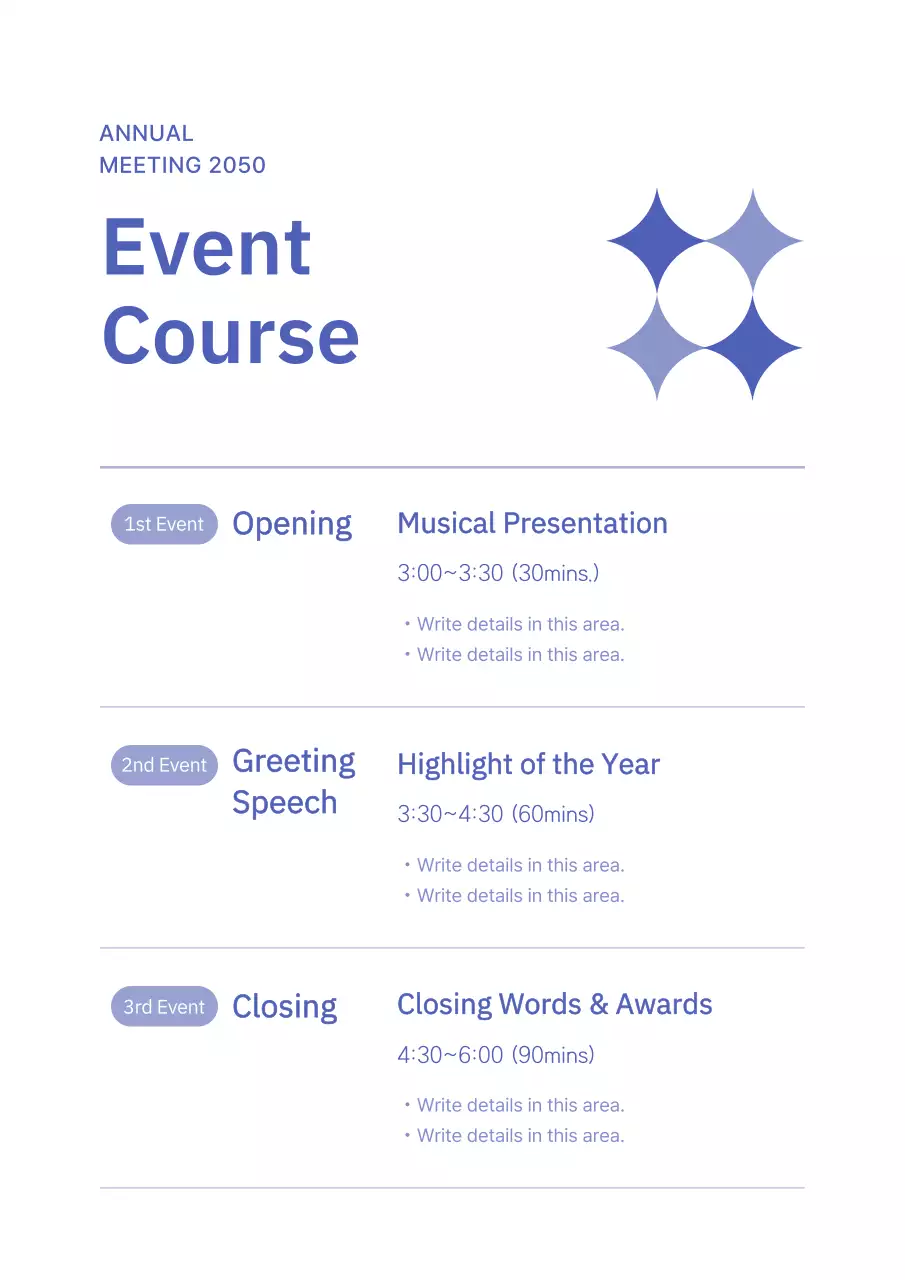 ANNUAL
MEETING 2050

Event
Course

1st Event Opening

Musical Presentation

3:00~3:30 (30mins.)

• Write details in this area.
• Write details in this area.

2nd Event Greeting Speech

Highlight of the Year

3:30~4:30 (60mins)

• Write details in this area.
• Write details in this area.

3rd Event Closing

Closing Words & Awards

4:30~6:00 (90mins)

• Write details in this area.
• Write details in this area.